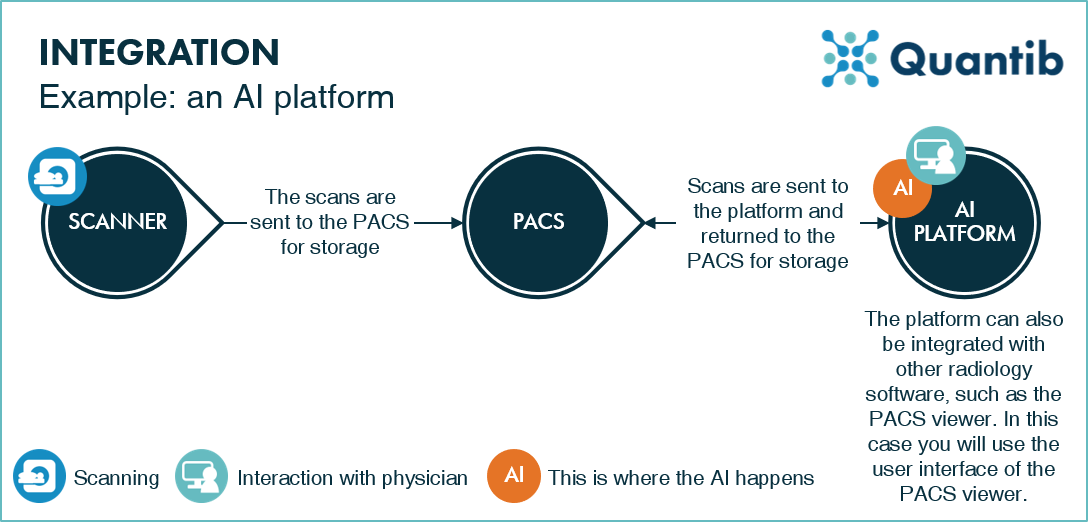 INTEGRATION
Example: an AI platform

Quantib

SCANNER

The scans are sent to the PACS for storage

PACS

Scans are sent to the platform and returned to the PACS for storage

AI

AI PLATFORM

The platform can also be integrated with other radiology software, such as the PACS viewer. In this case you will use the user interface of the PACS viewer.

Scanning

Interaction with physician

AI

This is where the AI happens